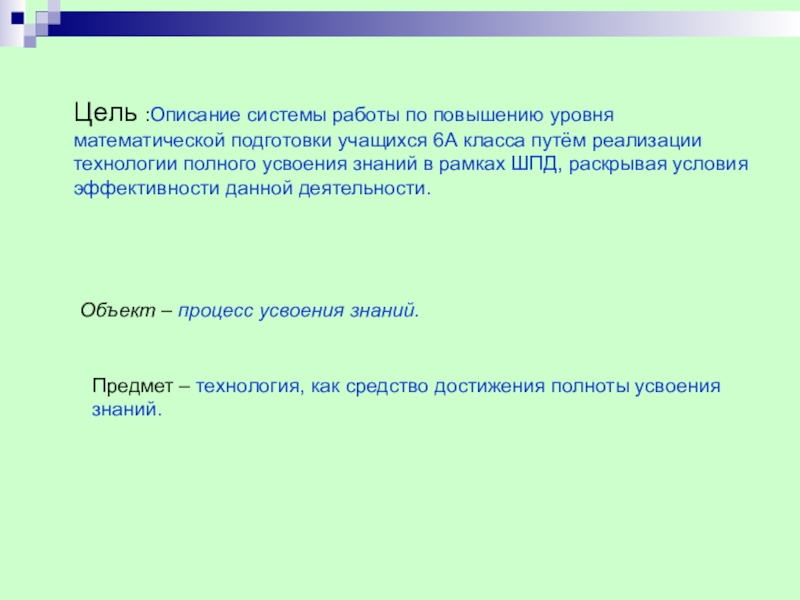 Цель :Описание системы работы по повышению уровня математической подготовки учащихся 6А класса путём реализации технологии полного усвоения знаний в рамках ШПД, раскрывая условия эффективности данной деятельности.

Объект – процесс усвоения знаний.

Предмет – технология, как средство достижения полноты усвоения знаний.